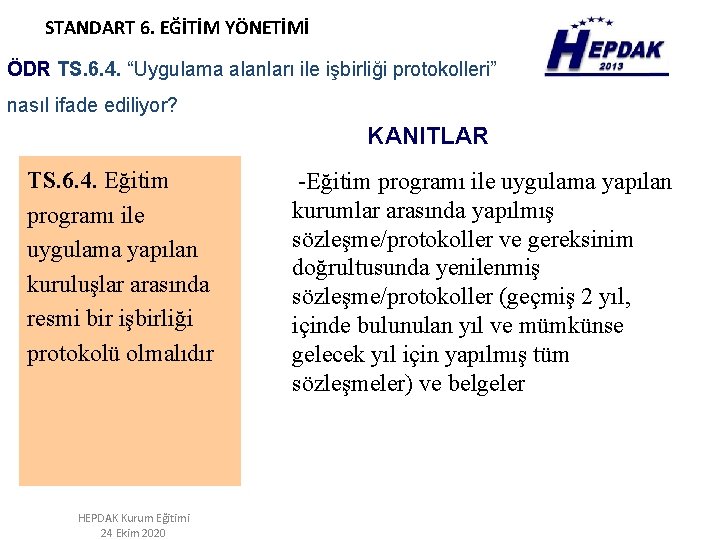 STANDART 6. EĞİTİM YÖNETİMİ

HEPDAK 2013

ÖDR TS.6.4. “Uygulama alanları ile işbirliği protokolleri” nasıl ifade ediliyor?

KANITLAR

TS.6.4. Eğitim programı ile uygulama yapılan kuruluşlar arasında resmi bir işbirliği protokolü olmalıdır

-Eğitim programı ile uygulama yapılan kurumlar arasında yapılmış sözleşme/protokoller ve gereksinim doğrultusunda yenilenmiş sözleşme/protokoller (geçmiş 2 yıl, içinde bulunulan yıl ve mümkünse gelecek yıl için yapılmış tüm sözleşmeler) ve belgeler

HEPDAK Kurum Eğitimi
24 Ekim 2020